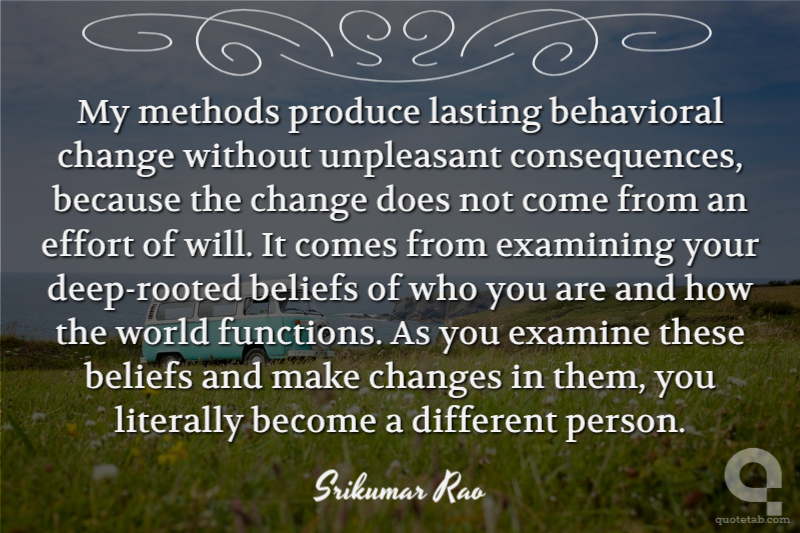 My methods produce lasting behavioral change without unpleasant consequences, because the change does not come from an effort of will. It comes from examining your deep-rooted beliefs of who you are and how the world functions. As you examine these beliefs and make changes in them, you literally become a different person.

Srikumar Rao

quotetab.com